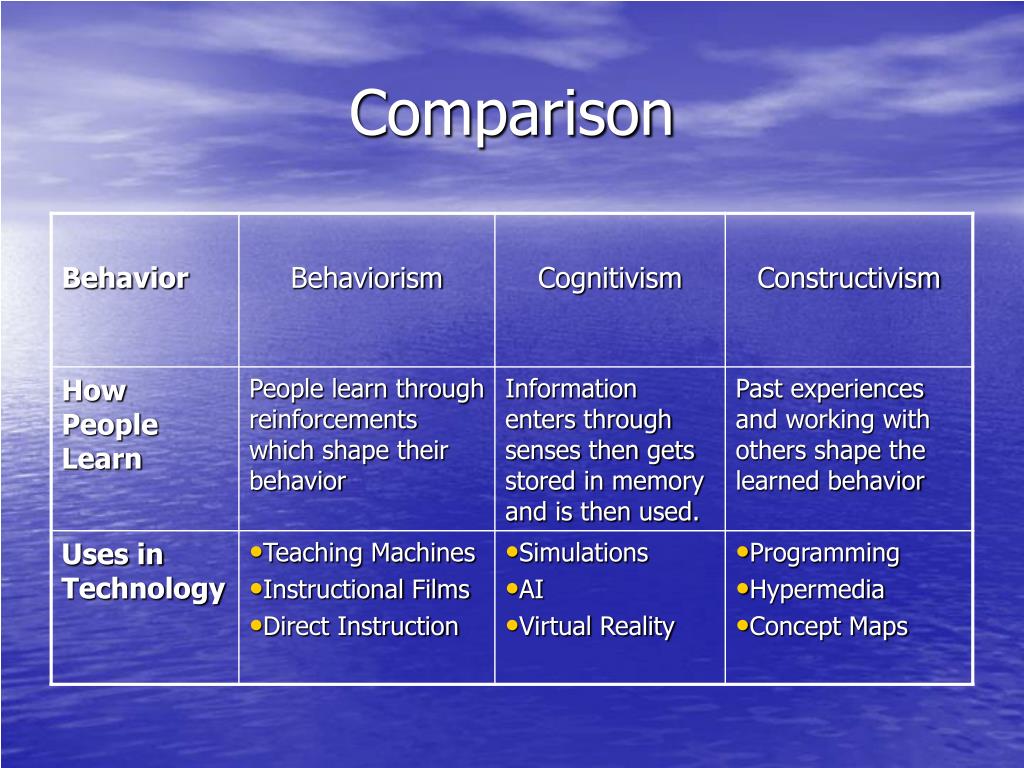 Comparison

| Behavior | Behaviorism | Cognitivism | Constructivism |
|---|---|---|---|
| How People Learn | People learn through reinforcements which shape their behavior | Information enters through senses then gets stored in memory and is then used. | Past experiences and working with others shape the learned behavior |
| Uses in Technology | •Teaching Machines •Instructional Films •Direct Instruction | •Simulations •AI •Virtual Reality | •Programming •Hypermedia •Concept Maps |